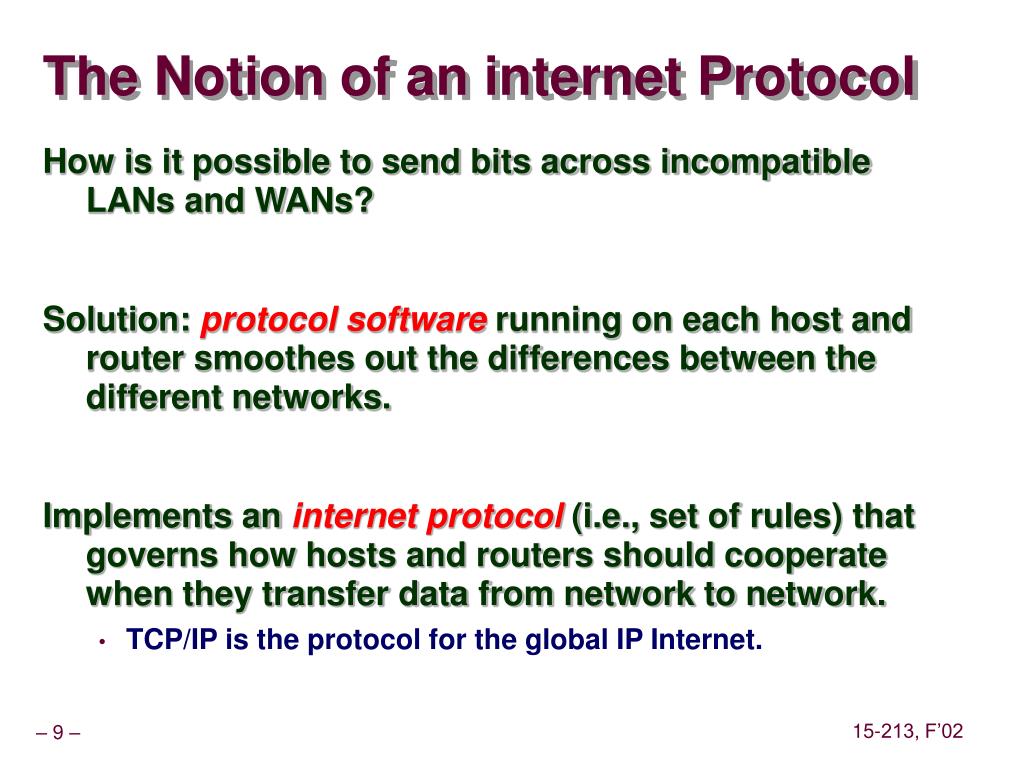 The Notion of an internet Protocol

How is it possible to send bits across incompatible LANs and WANs?

Solution: protocol software running on each host and router smoothes out the differences between the different networks.

Implements an internet protocol (i.e., set of rules) that governs how hosts and routers should cooperate when they transfer data from network to network.

• TCP/IP is the protocol for the global IP Internet.

– 9 –

15-213, F'02